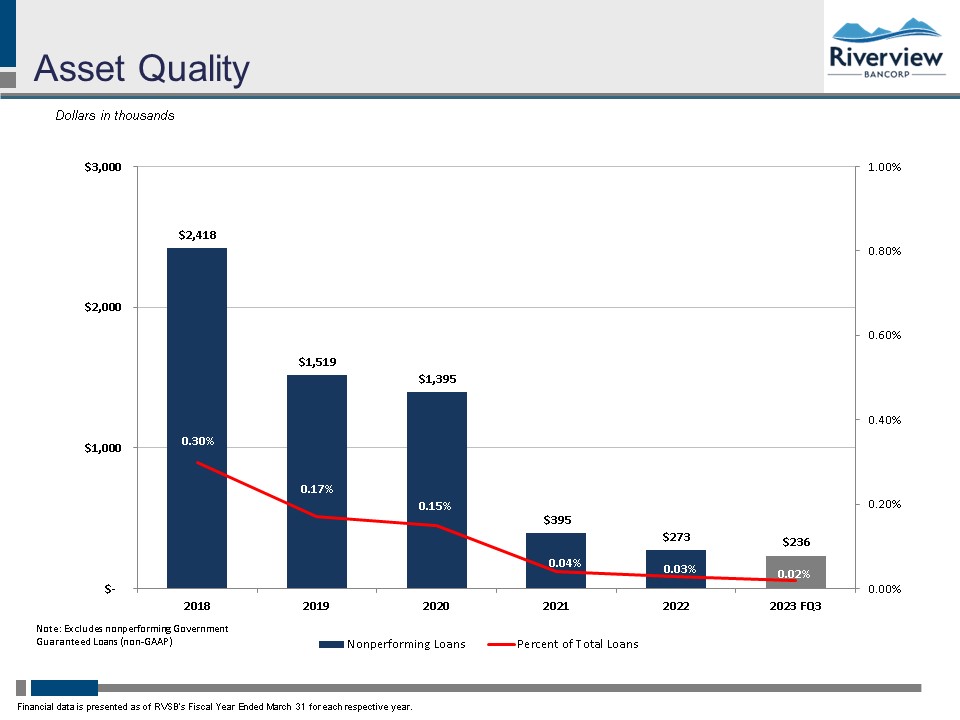 Asset Quality

Riverview BANCORP

Dollars in thousands

$3,000
$2,000
$1,000
$-

1.00%
0.80%
0.60%
0.40%
0.20%
0.00%

$2,418
$1,519
$1,395
$395
$273
$236

0.30%
0.17%
0.15%
0.04%
0.03%
0.02%

2018
2019
2020
2021
2022
2023 FQ3

Note: Excludes nonperforming Government Guaranteed Loans (non-GAAP)

Nonperforming Loans
Percent of Total Loans

Financial data is presented as of RVSB's Fiscal Year Ended March 31 for each respective year.